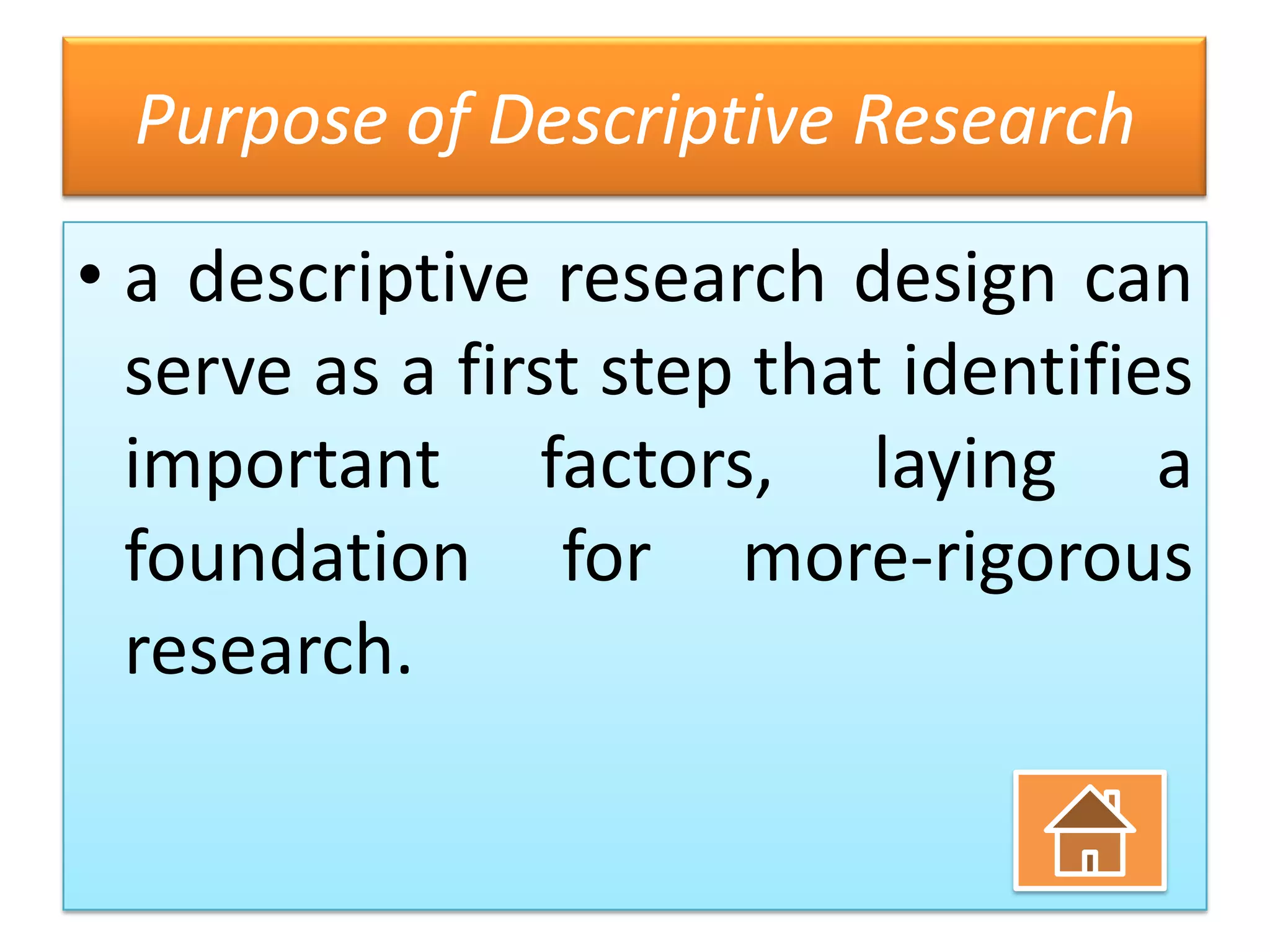 Purpose of Descriptive Research

• a descriptive research design can serve as a first step that identifies important factors, laying a foundation for more-rigorous research.